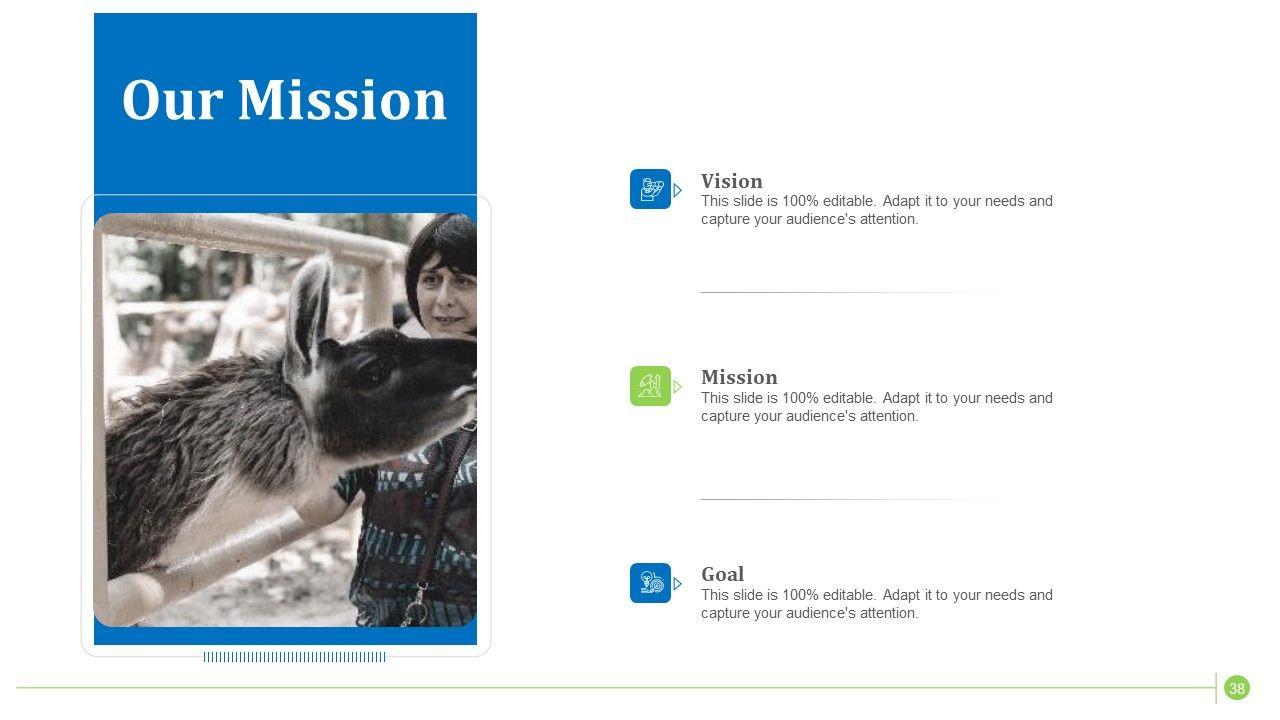 Our Mission

Vision
This slide is 100% editable. Adapt it to your needs and capture your audience's attention.

Mission
This slide is 100% editable. Adapt it to your needs and capture your audience's attention.

Goal
This slide is 100% editable. Adapt it to your needs and capture your audience's attention.

38